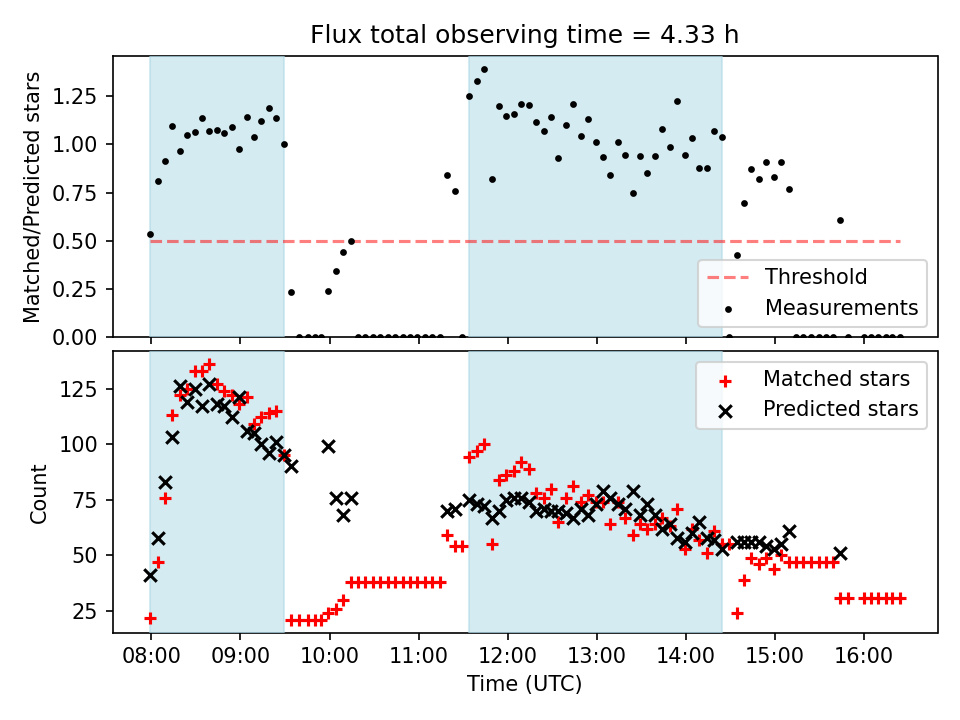 Flux total observing time = 4.33 h

Matched/Predicted stars

1.25
1.00
0.75
0.50
0.25
0.00

Threshold
Measurements

Count

125
100
75
50
25

Matched stars
Predicted stars

08:00
09:00
10:00
11:00
12:00
13:00
14:00
15:00
16:00

Time (UTC)